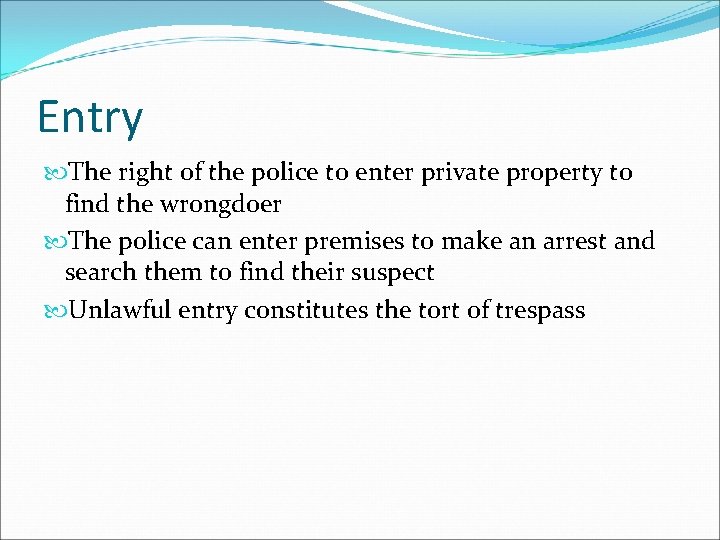 Entry

The right of the police to enter private property to find the wrongdoer

The police can enter premises to make an arrest and search them to find their suspect

Unlawful entry constitutes the tort of trespass